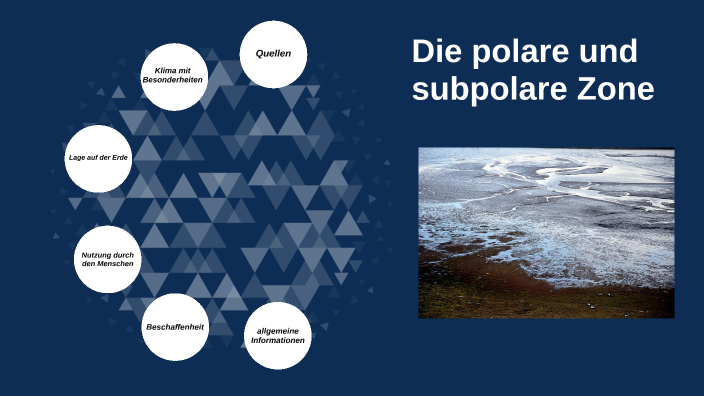 Die polare und subpolare Zone

Quellen

Klima mit Besonderheiten

Lage auf der Erde

Nutzung durch den Menschen

Beschaffenheit

allgemeine Informationen